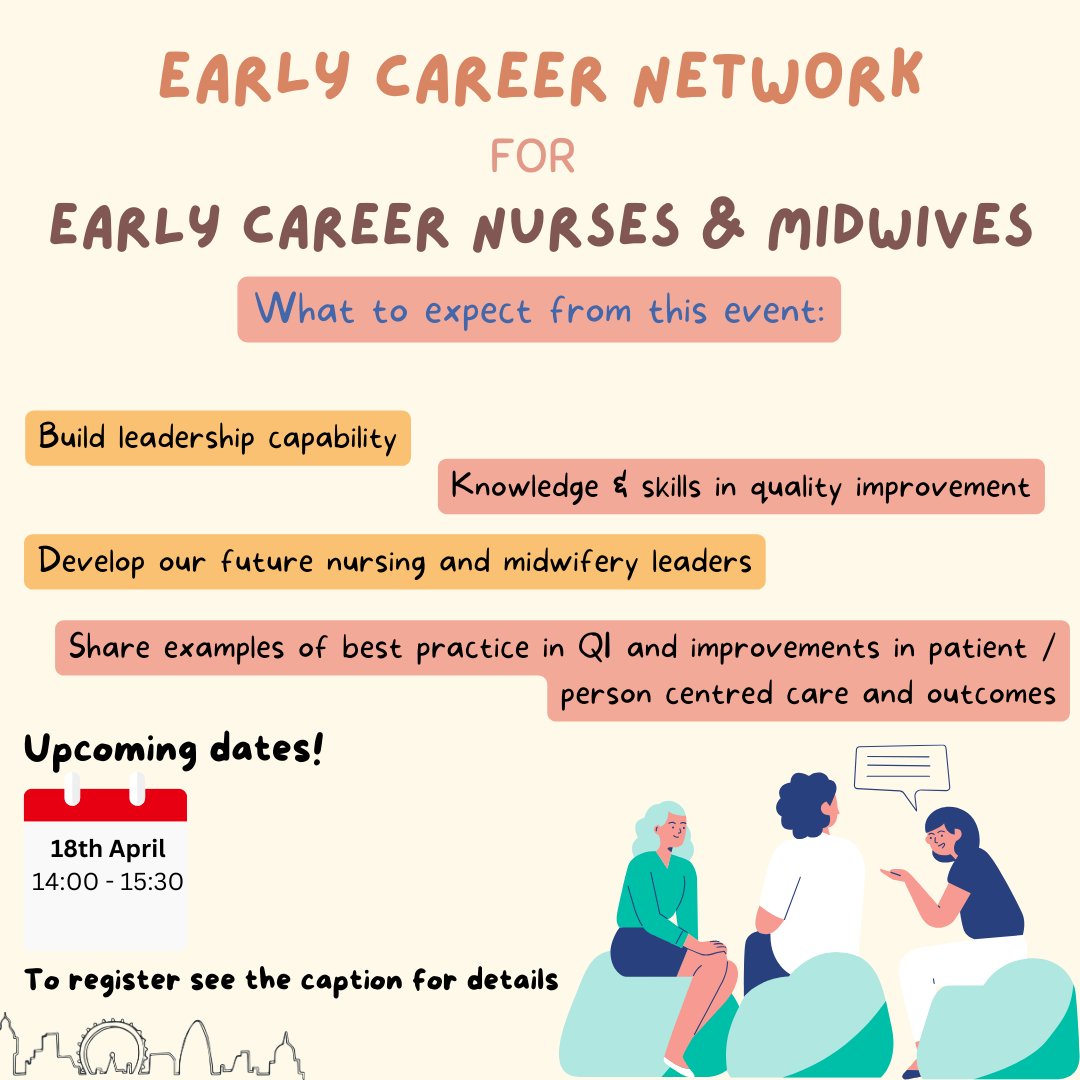 EARLY CAREER NETWORK

FOR

EARLY CAREER NURSES & MIDWIVES

What to expect from this event:

Build leadership capability

Knowledge & skills in quality improvement

Develop our future nursing and midwifery leaders

Share examples of best practice in QI and improvements in patient / person centred care and outcomes

Upcoming dates!

18th April
14:00 - 15:30

To register see the caption for details